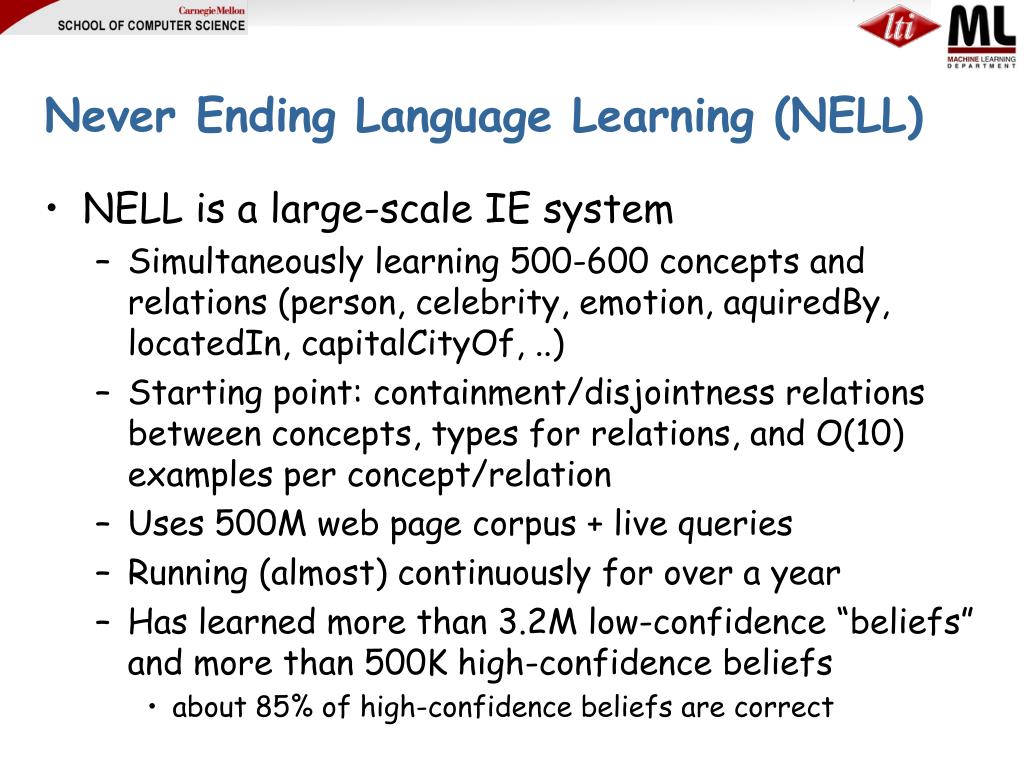 Carnegie Mellon
SCHOOL OF COMPUTER SCIENCE

lti

ML
MACHINE LEARNING DEPARTMENT

Never Ending Language Learning (NELL)

• NELL is a large-scale IE system
– Simultaneously learning 500-600 concepts and relations (person, celebrity, emotion, aquiredBy, locatedIn, capitalCityOf, ..)
– Starting point: containment/disjointness relations between concepts, types for relations, and O(10) examples per concept/relation
– Uses 500M web page corpus + live queries
– Running (almost) continuously for over a year
– Has learned more than 3.2M low-confidence “beliefs” and more than 500K high-confidence beliefs
• about 85% of high-confidence beliefs are correct